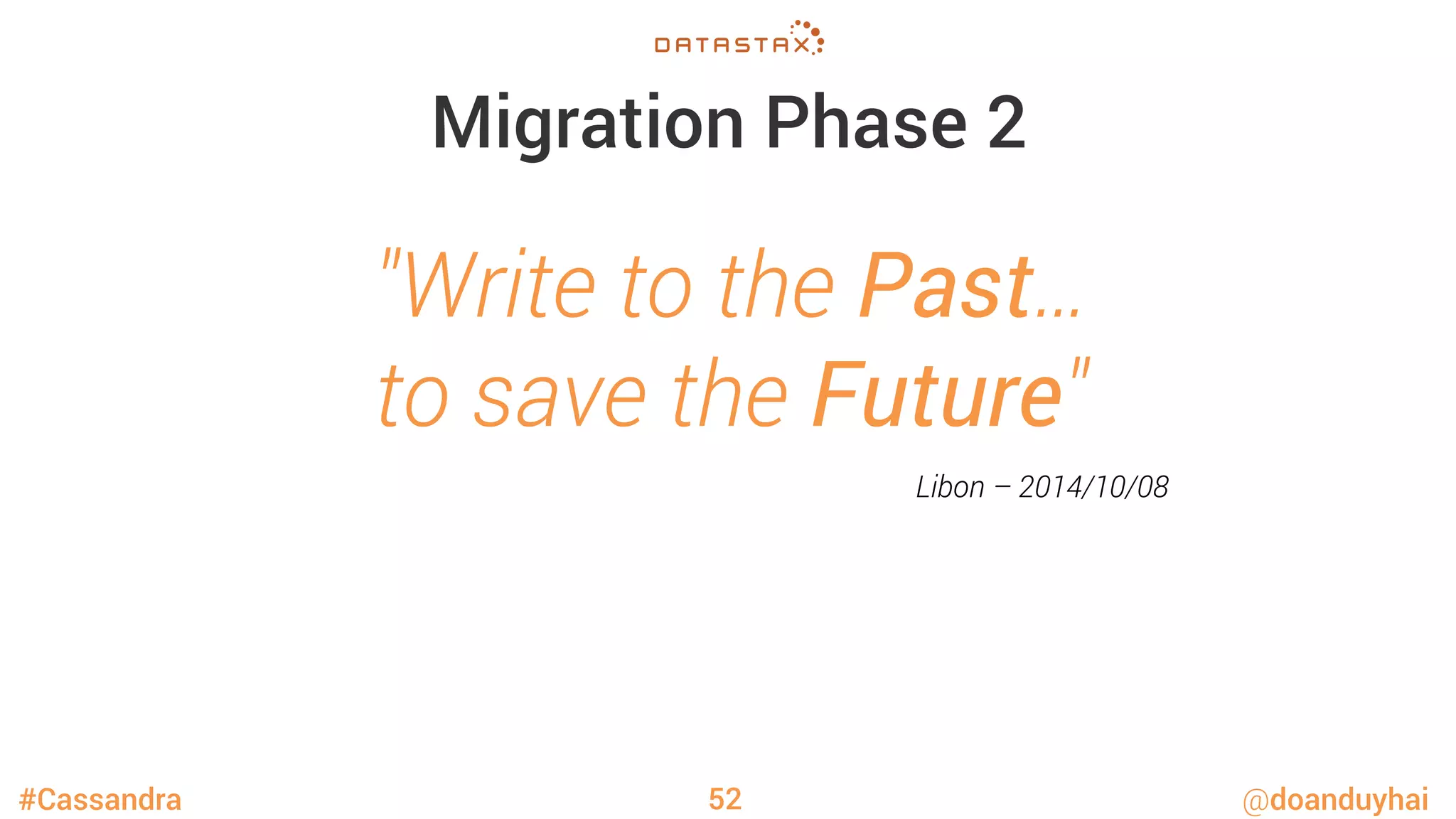 DATASTAX

Migration Phase 2

"Write to the Past…
to save the Future"

Libon – 2014/10/08

#Cassandra

52

@doanduyhai